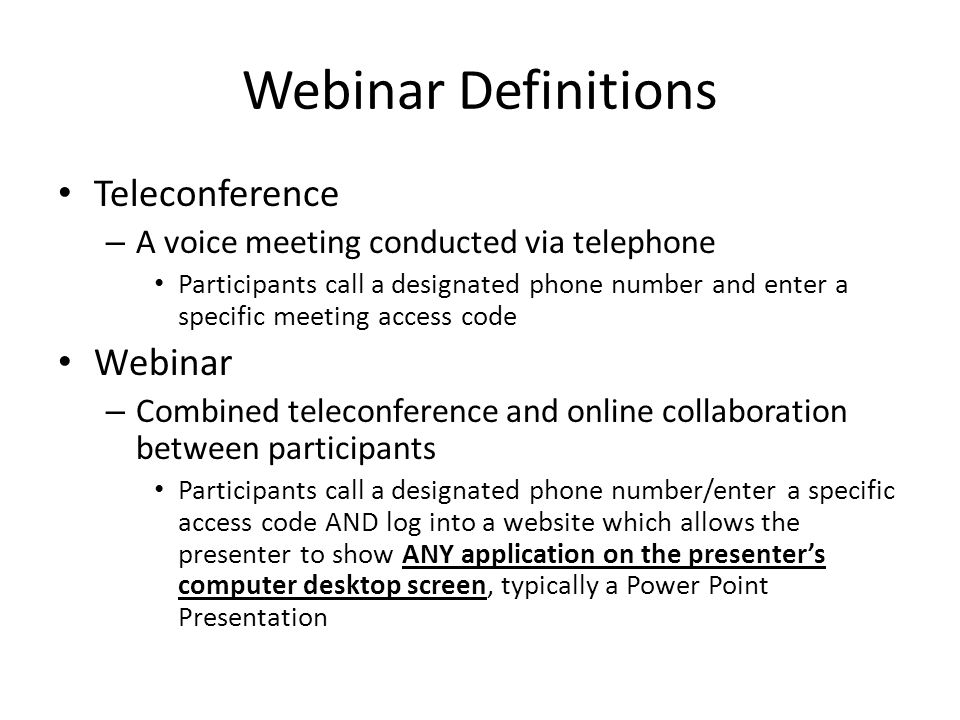 Webinar Definitions

• Teleconference
– A voice meeting conducted via telephone
• Participants call a designated phone number and enter a specific meeting access code

• Webinar
– Combined teleconference and online collaboration between participants
• Participants call a designated phone number/enter a specific access code AND log into a website which allows the presenter to show ANY application on the presenter's computer desktop screen, typically a Power Point Presentation